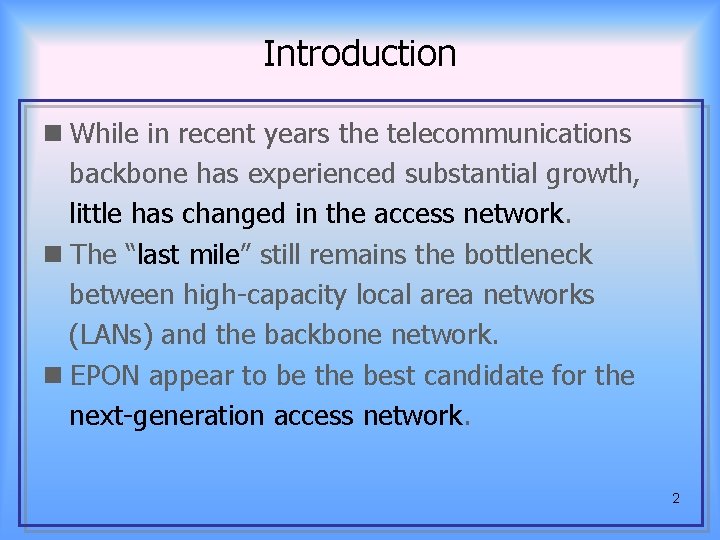 Introduction

■ While in recent years the telecommunications backbone has experienced substantial growth, little has changed in the access network.

■ The “last mile” still remains the bottleneck between high-capacity local area networks (LANs) and the backbone network.

■ EPON appear to be the best candidate for the next-generation access network.

2